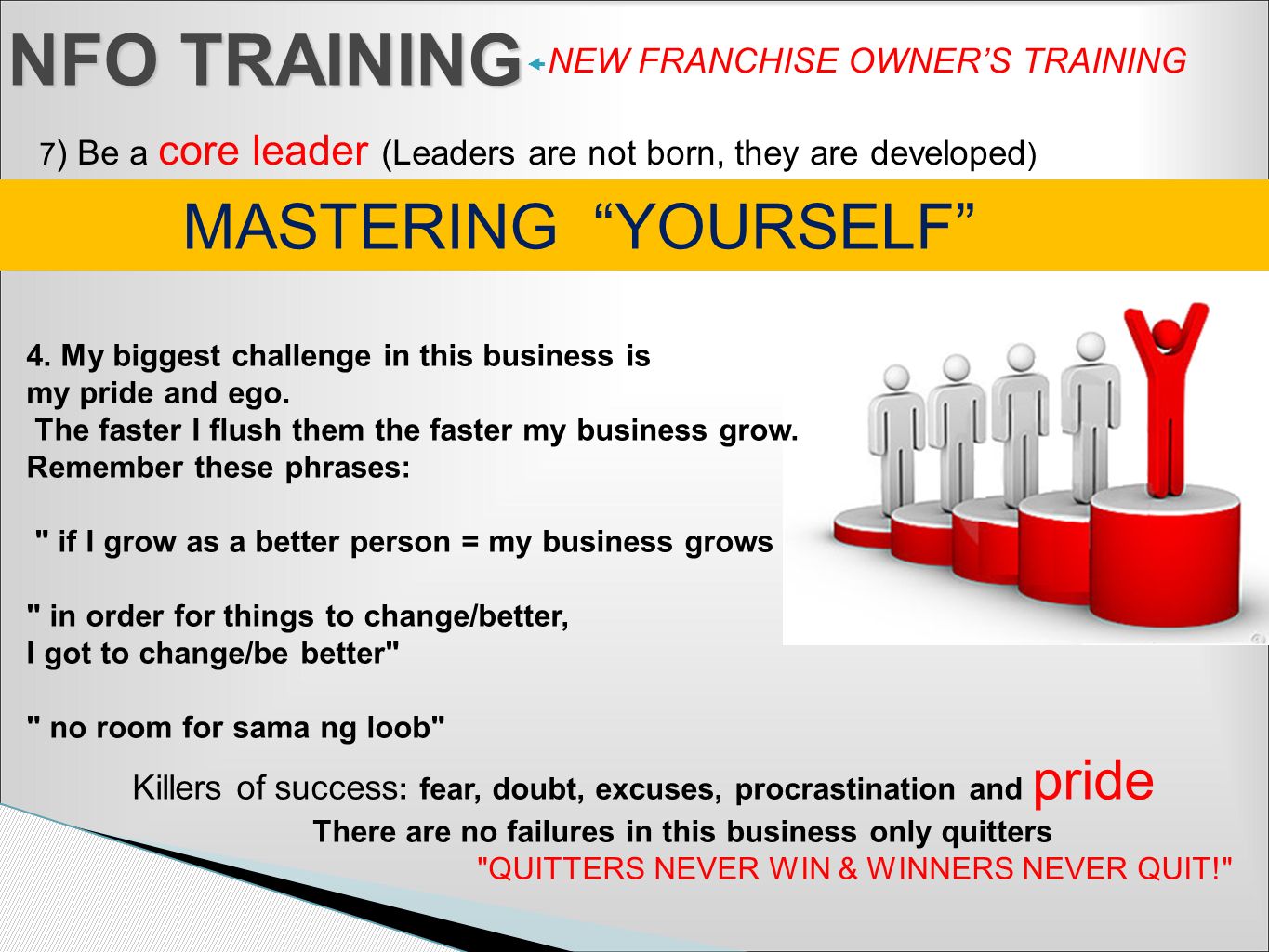 NFO TRAINING NEW FRANCHISE OWNER'S TRAINING

7) Be a core leader (Leaders are not born, they are developed)

MASTERING "YOURSELF"

4. My biggest challenge in this business is my pride and ego.
The faster I flush them the faster my business grow.
Remember these phrases:

" if I grow as a better person = my business grows

" in order for things to change/better, I got to change/be better"

" no room for sama ng loob"

Killers of success: fear, doubt, excuses, procrastination and pride
There are no failures in this business only quitters
"QUITTERS NEVER WIN & WINNERS NEVER QUIT!"